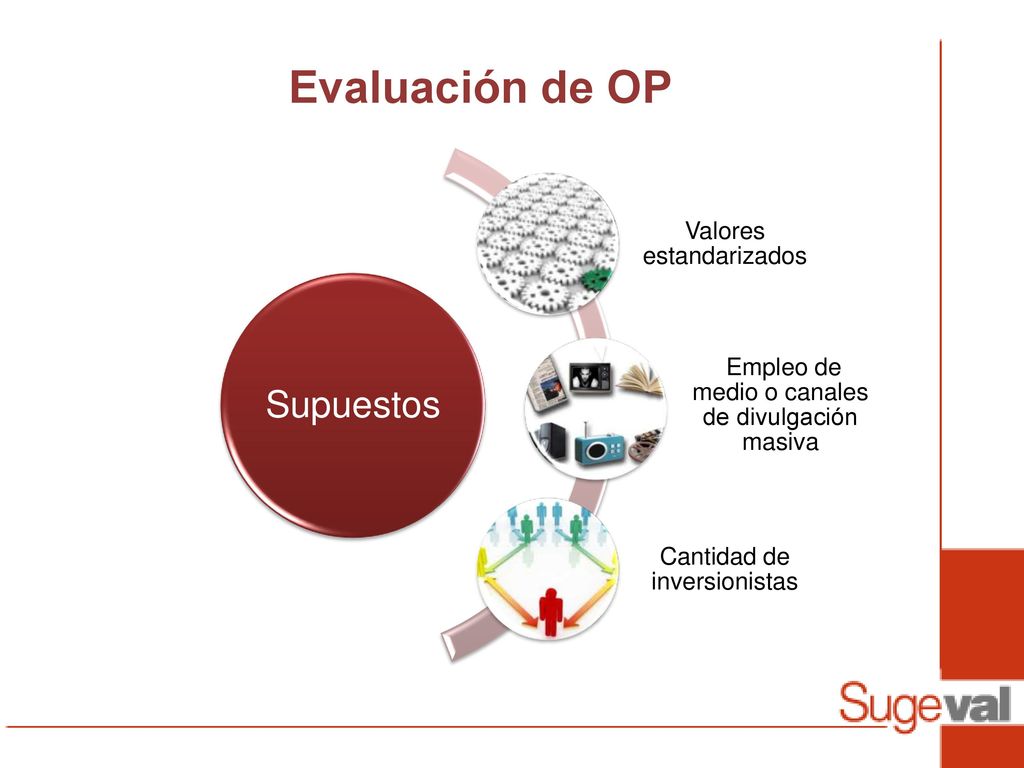 Evaluación de OP

Supuestos

Valores estandarizados

Empleo de medio o canales de divulgación masiva

Cantidad de inversionistas

Sugeval